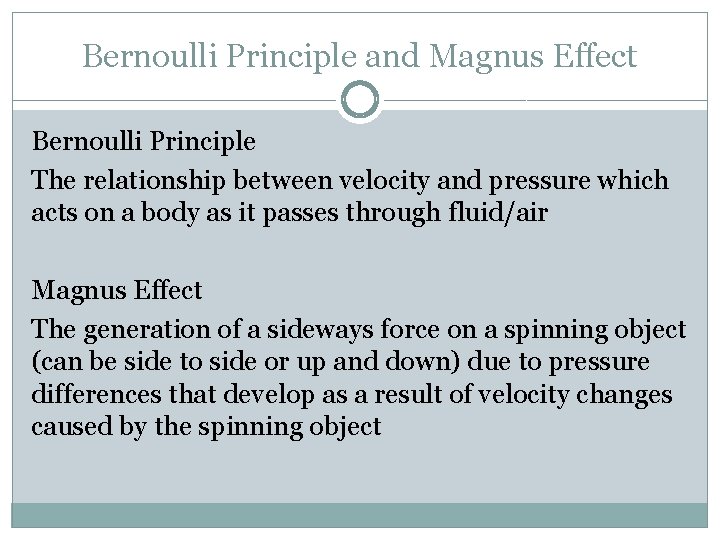 Bernoulli Principle and Magnus Effect

Bernoulli Principle

The relationship between velocity and pressure which acts on a body as it passes through fluid/air

Magnus Effect

The generation of a sideways force on a spinning object (can be side to side or up and down) due to pressure differences that develop as a result of velocity changes caused by the spinning object